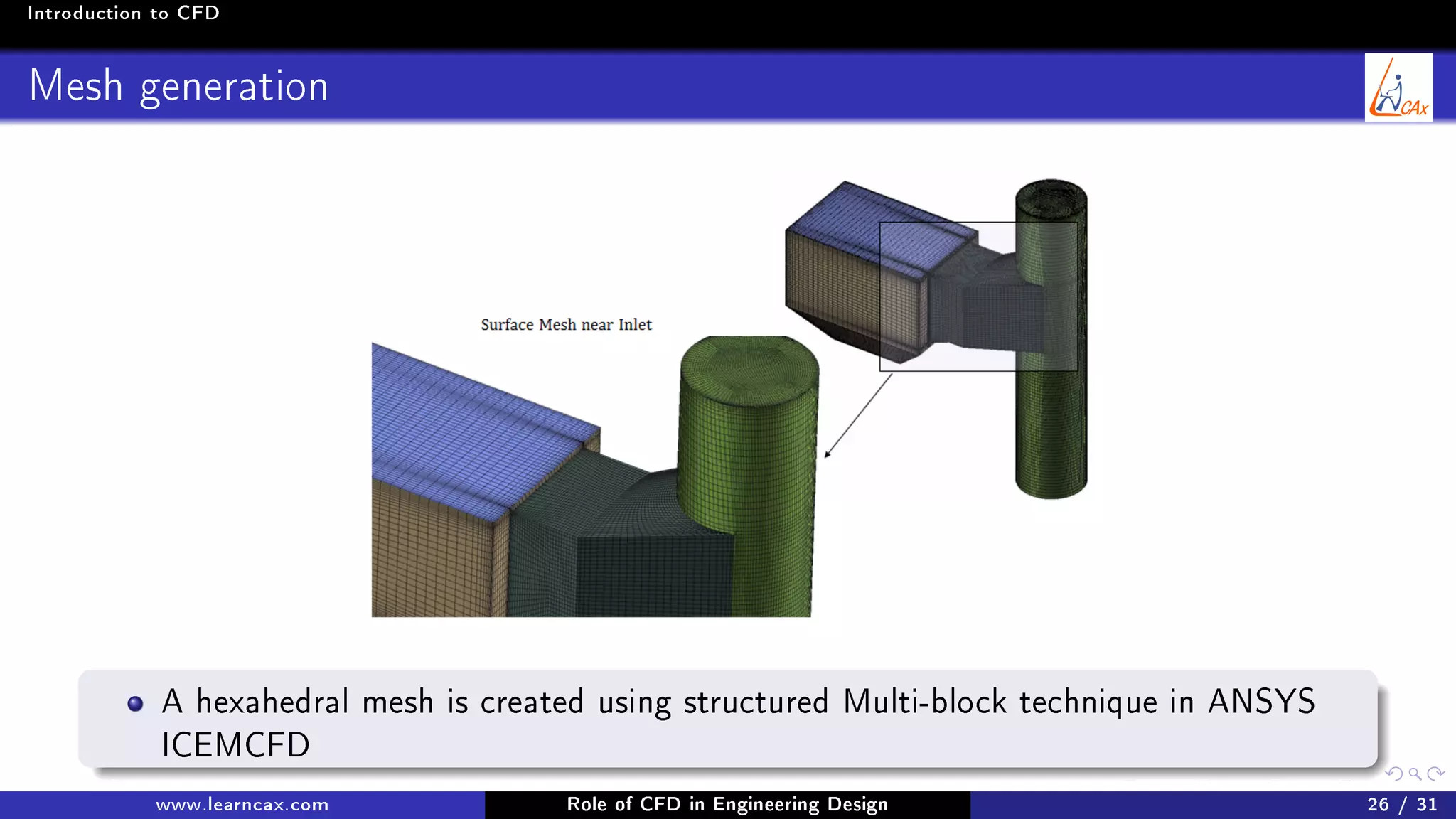 Introduction to CFD

Mesh generation

CAx

Surface Mesh near Inlet

A hexahedral mesh is created using structured Multi-block technique in ANSYS ICEMCFD

www.learncax.com Role of CFD in Engineering Design 26 / 31